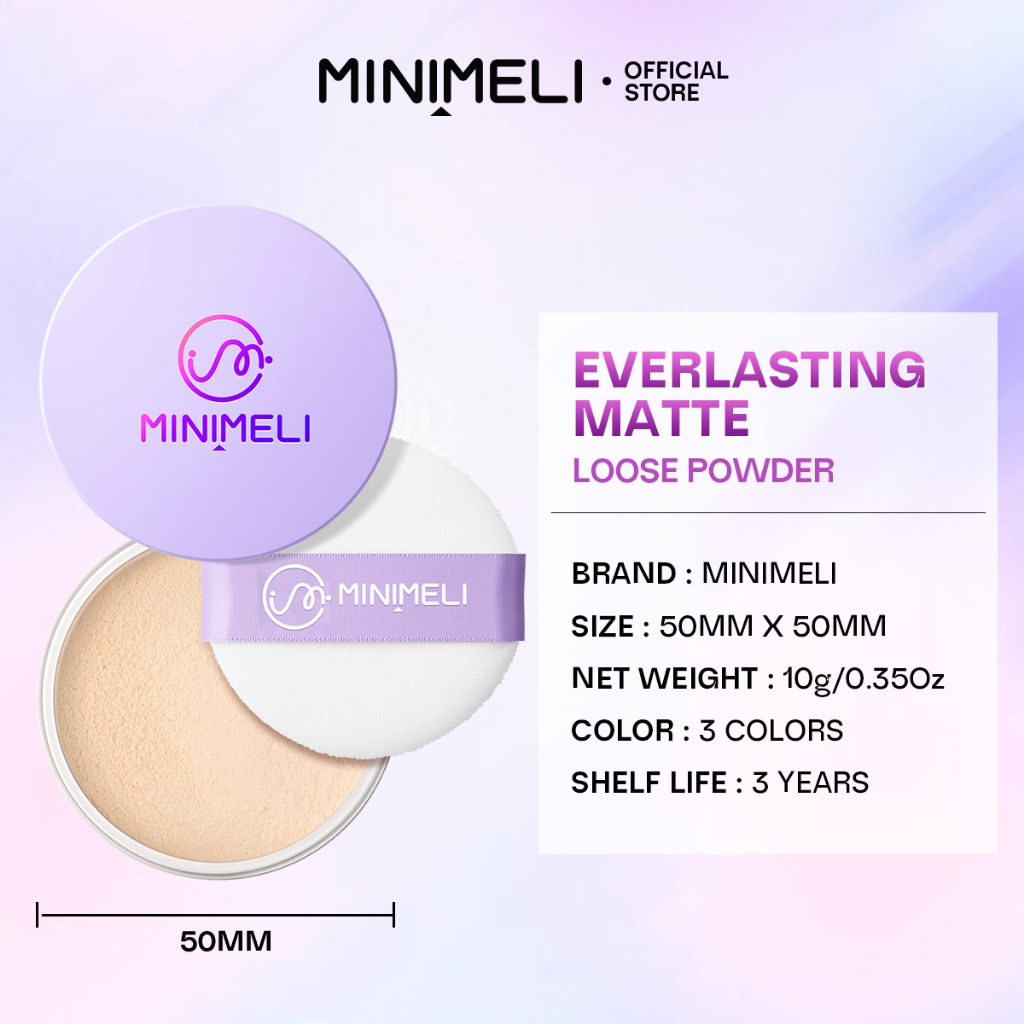 MINIMELI · OFFICIAL STORE

MINIMELI

MINIMELI

EVERLASTING MATTE
LOOSE POWDER

BRAND : MINIMELI
SIZE : 50MM X 50MM
NET WEIGHT : 10g/0.35Oz
COLOR : 3 COLORS
SHELF LIFE : 3 YEARS

50MM